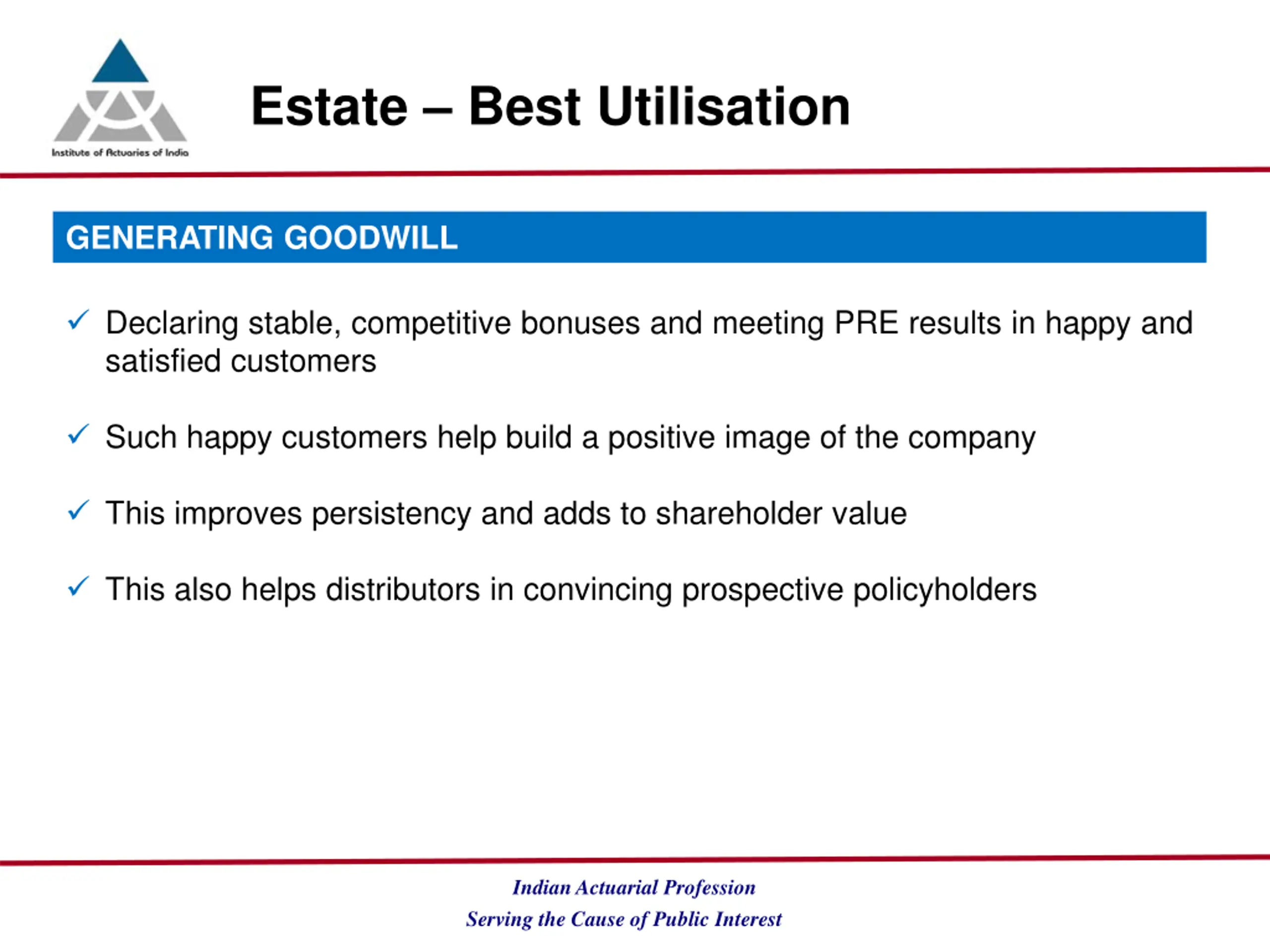 Institute of Actuaries of India

Estate – Best Utilisation

GENERATING GOODWILL

✓ Declaring stable, competitive bonuses and meeting PRE results in happy and satisfied customers

✓ Such happy customers help build a positive image of the company

✓ This improves persistency and adds to shareholder value

✓ This also helps distributors in convincing prospective policyholders

Indian Actuarial Profession
Serving the Cause of Public Interest